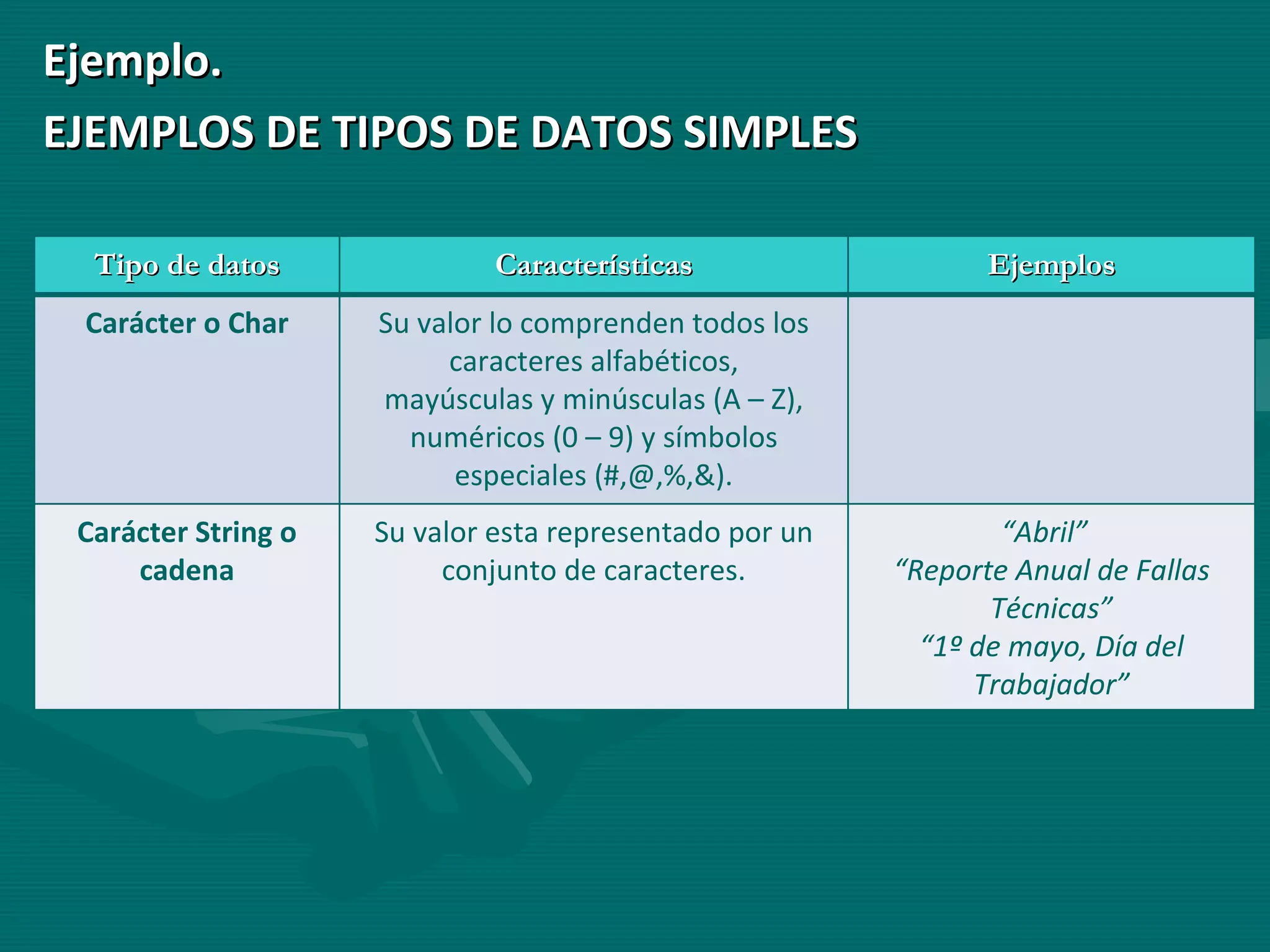 Ejemplo.

EJEMPLOS DE TIPOS DE DATOS SIMPLES

| Tipo de datos | Características | Ejemplos |
|---|---|---|
| Carácter o Char | Su valor lo comprenden todos los caracteres alfabéticos, mayúsculas y minúsculas (A – Z), numéricos (0 – 9) y símbolos especiales (#,@,%,&). | |
| Carácter String o cadena | Su valor esta representado por un conjunto de caracteres. | “Abril” “Reporte Anual de Fallas Técnicas” “1º de mayo, Día del Trabajador” |